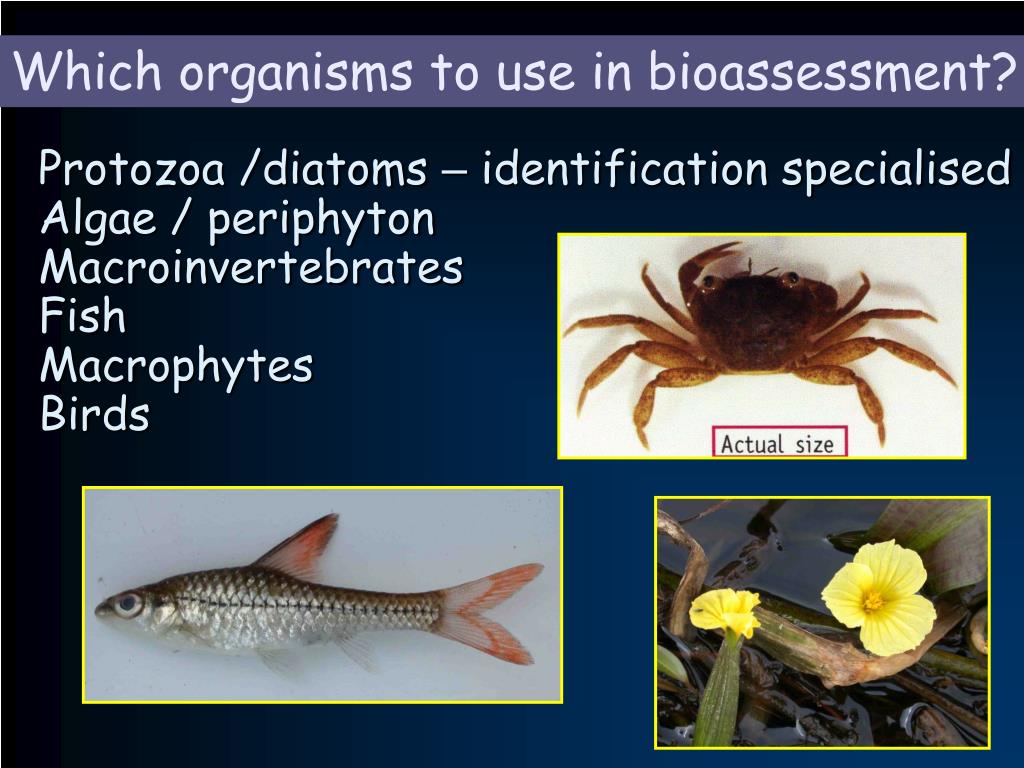 Which organisms to use in bioassessment?

Protozoa /diatoms – identification specialised
Algae / periphyton
Macroinvertebrates
Fish
Macrophytes
Birds

Actual size